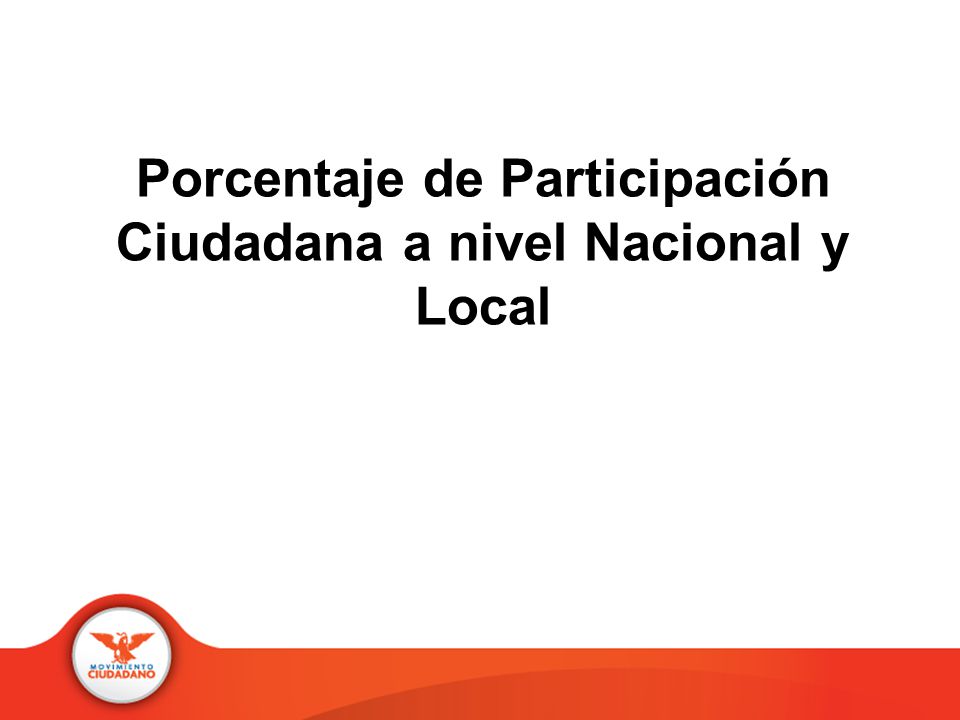 Porcentaje de Participación Ciudadana a nivel Nacional y Local

MOVIMIENTO CIUDADANO